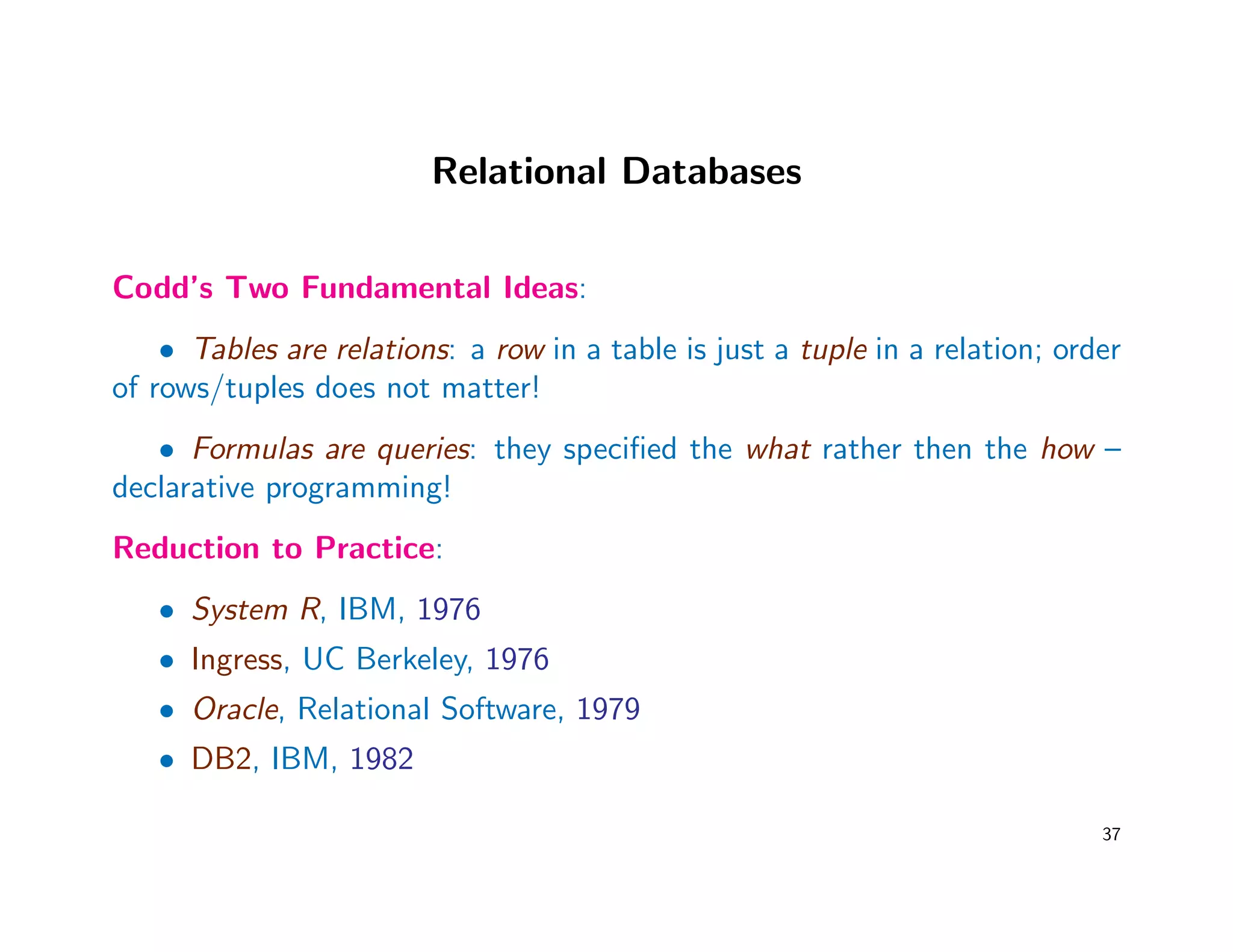 Relational Databases

Codd's Two Fundamental Ideas:

• Tables are relations: a row in a table is just a tuple in a relation; order of rows/tuples does not matter!

• Formulas are queries: they specified the what rather then the how – declarative programming!

Reduction to Practice:

• System R, IBM, 1976

• Ingress, UC Berkeley, 1976

• Oracle, Relational Software, 1979

• DB2, IBM, 1982

37